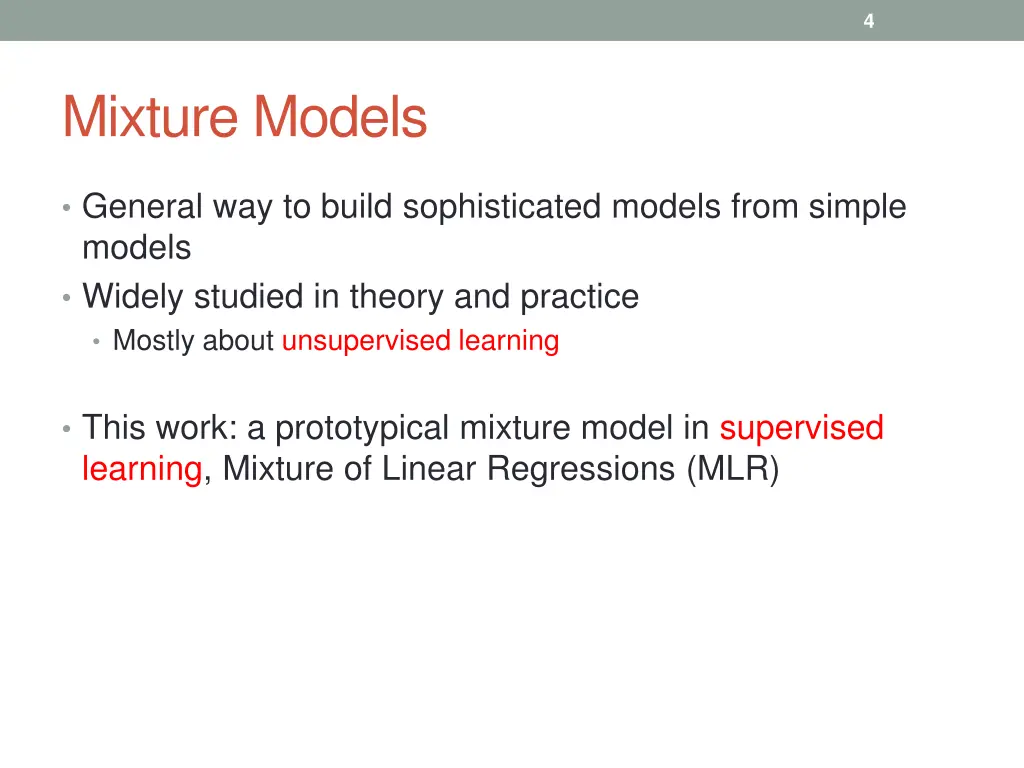 4

Mixture Models

• General way to build sophisticated models from simple models
• Widely studied in theory and practice
  • Mostly about unsupervised learning

• This work: a prototypical mixture model in supervised learning, Mixture of Linear Regressions (MLR)